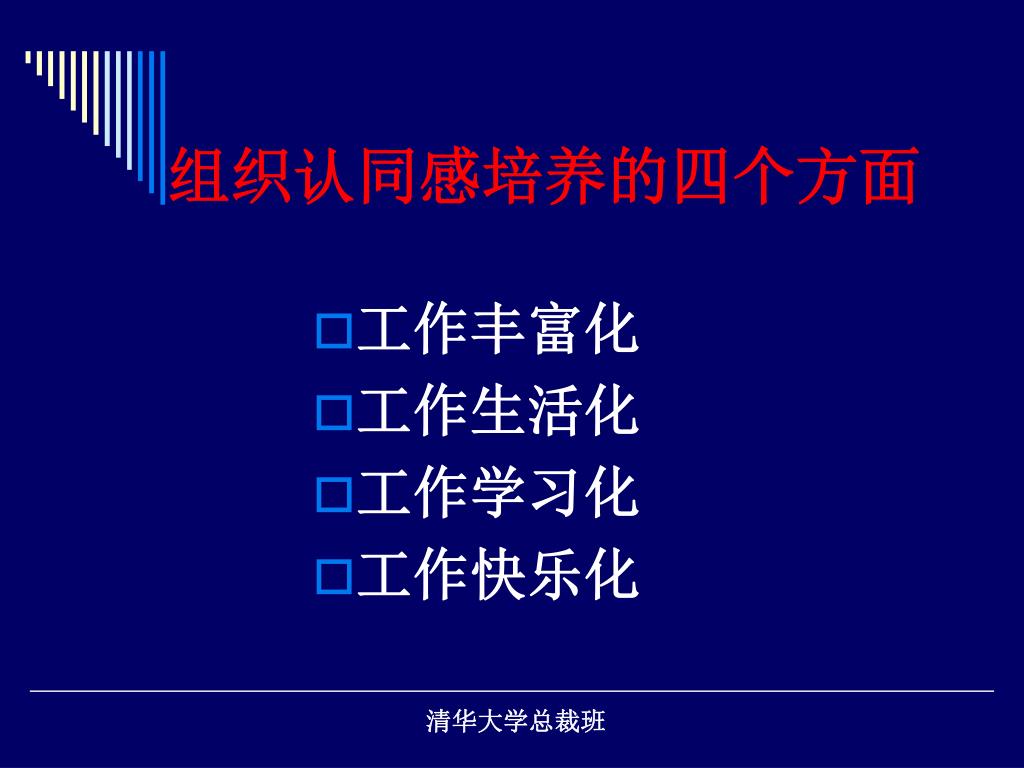 组织认同感培养的四个方面

□工作丰富化
□工作生活化
□工作学习化
□工作快乐化

清华大学总裁班